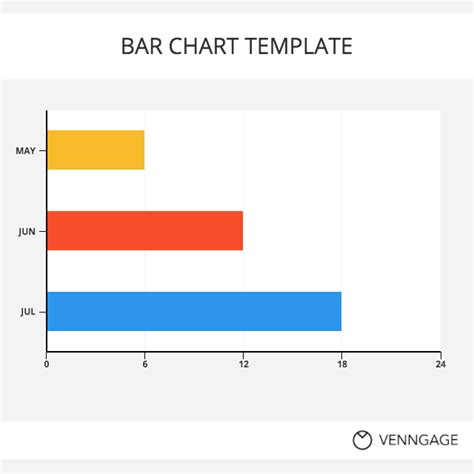 BAR CHART TEMPLATE

MAY
JUN
JUL

0
6
12
18
24

VENNGAGE